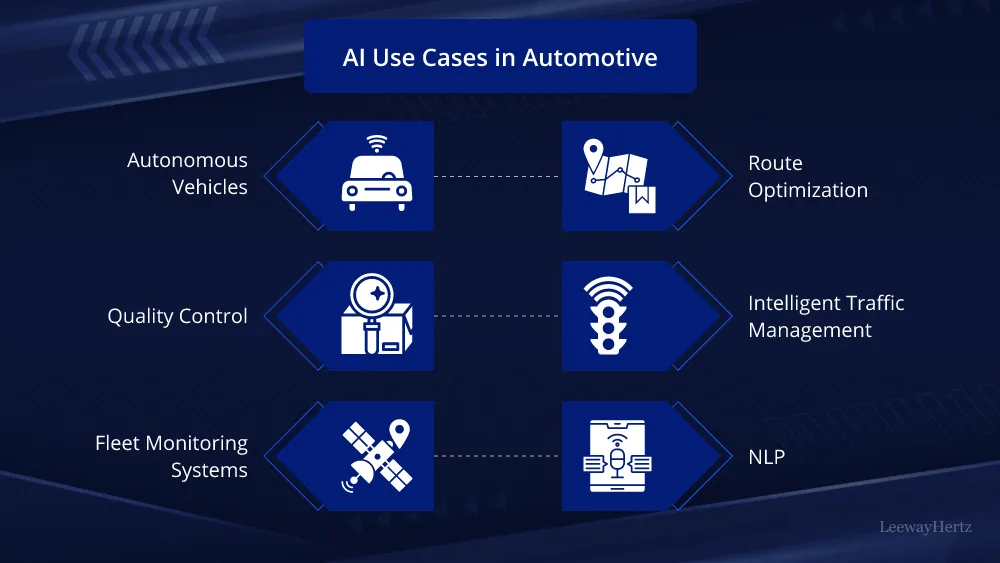 AI Use Cases in Automotive

Autonomous Vehicles

Route Optimization

Quality Control

Intelligent Traffic Management

Fleet Monitoring Systems

NLP

LeewayHertz